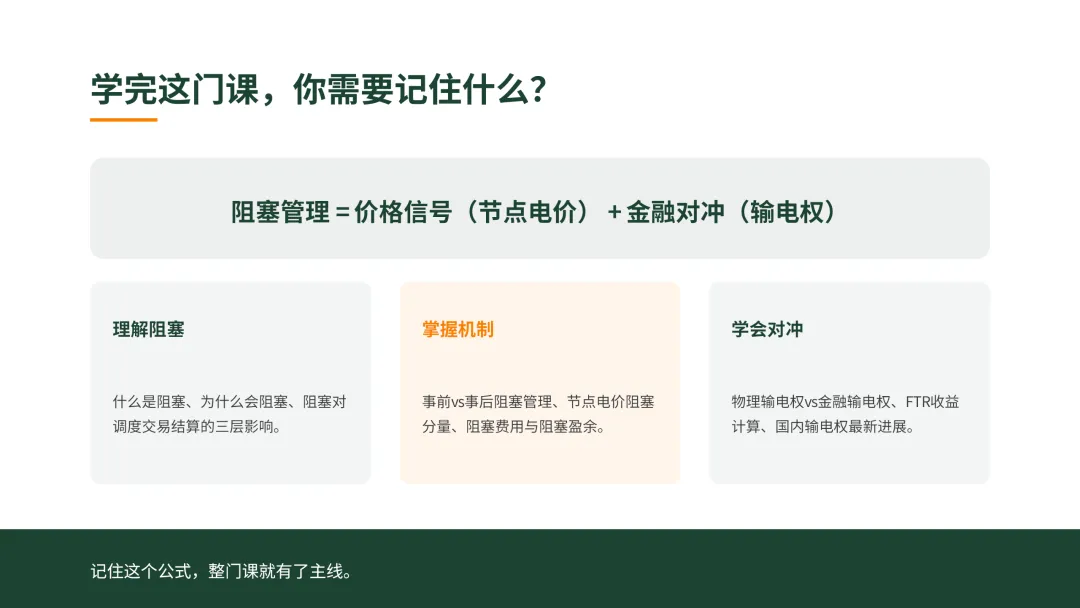 学完这门课，你需要记住什么？

阻塞管理 = 价格信号（节点电价） + 金融对冲（输电权）

理解阻塞

什么是阻塞、为什么会阻塞、阻塞对调度交易结算的三层影响。

掌握机制

事前vs事后阻塞管理、节点电价阻塞分量、阻塞费用与阻塞盈余。

学会对冲

物理输电权vs金融输电权、FTR收益计算、国内输电权最新进展。

记住这个公式，整门课就有了主线。